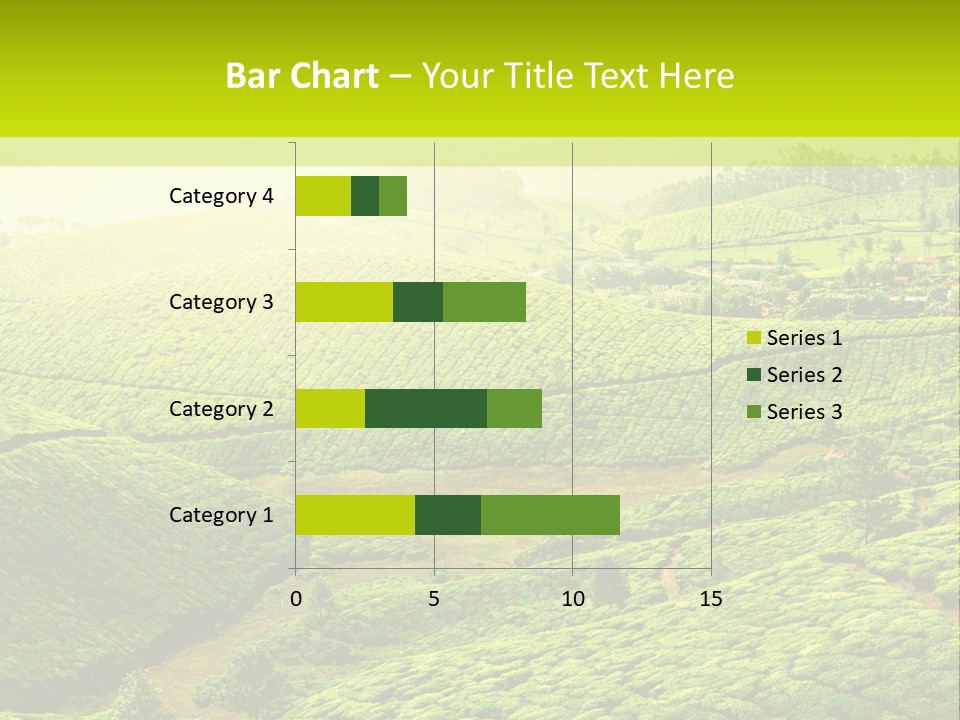 Bar Chart – Your Title Text Here

Category 4
Category 3
Category 2
Category 1

0
5
10
15

Series 1
Series 2
Series 3